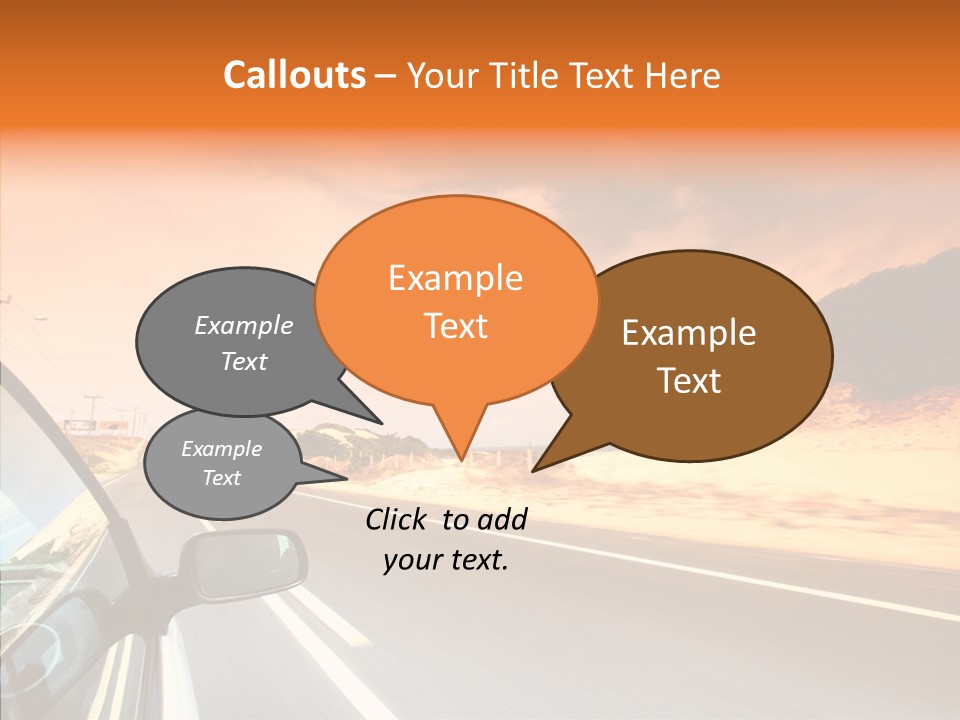 Callouts – Your Title Text Here

Example Text

Example Text

Example Text

Example Text

Click to add your text.